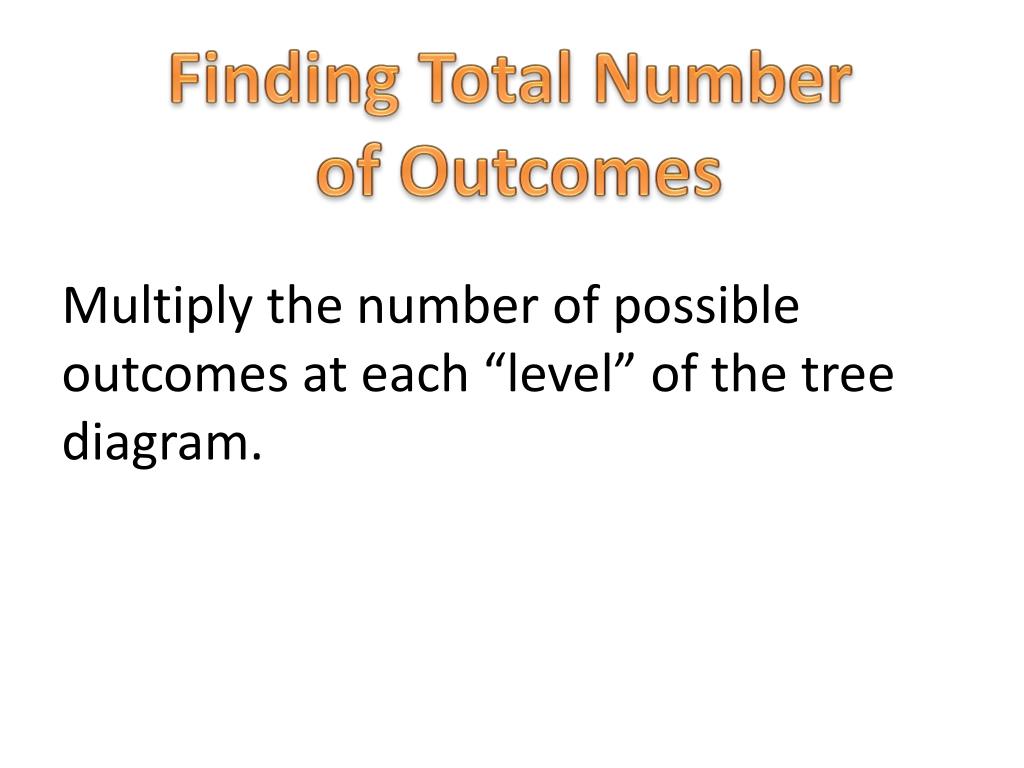 Finding Total Number of Outcomes

Multiply the number of possible outcomes at each “level” of the tree diagram.